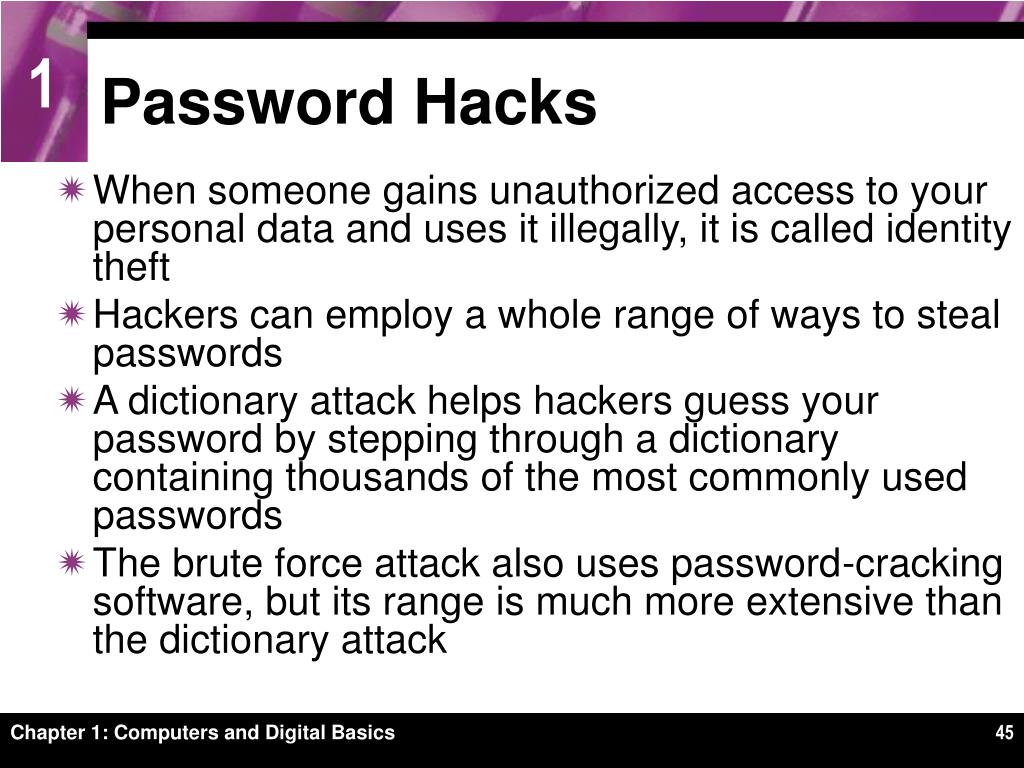 1

Password Hacks

When someone gains unauthorized access to your personal data and uses it illegally, it is called identity theft

Hackers can employ a whole range of ways to steal passwords

A dictionary attack helps hackers guess your password by stepping through a dictionary containing thousands of the most commonly used passwords

The brute force attack also uses password-cracking software, but its range is much more extensive than the dictionary attack

Chapter 1: Computers and Digital Basics

45